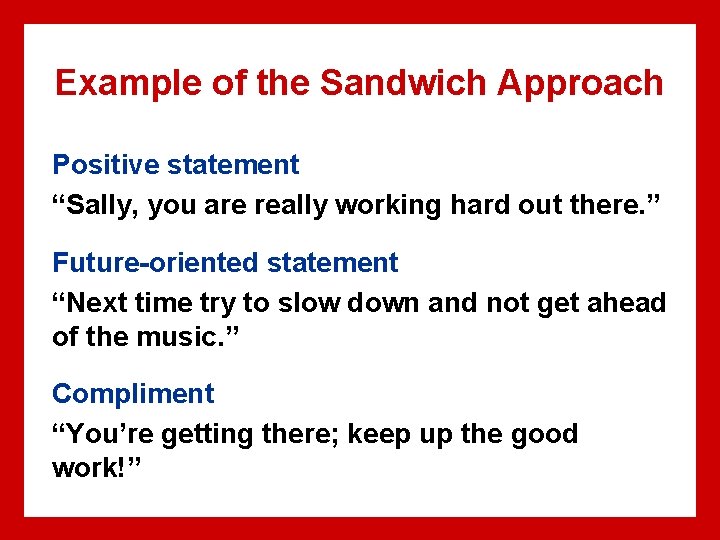 Example of the Sandwich Approach

Positive statement

“Sally, you are really working hard out there.”

Future-oriented statement

“Next time try to slow down and not get ahead of the music.”

Compliment

“You’re getting there; keep up the good work!”